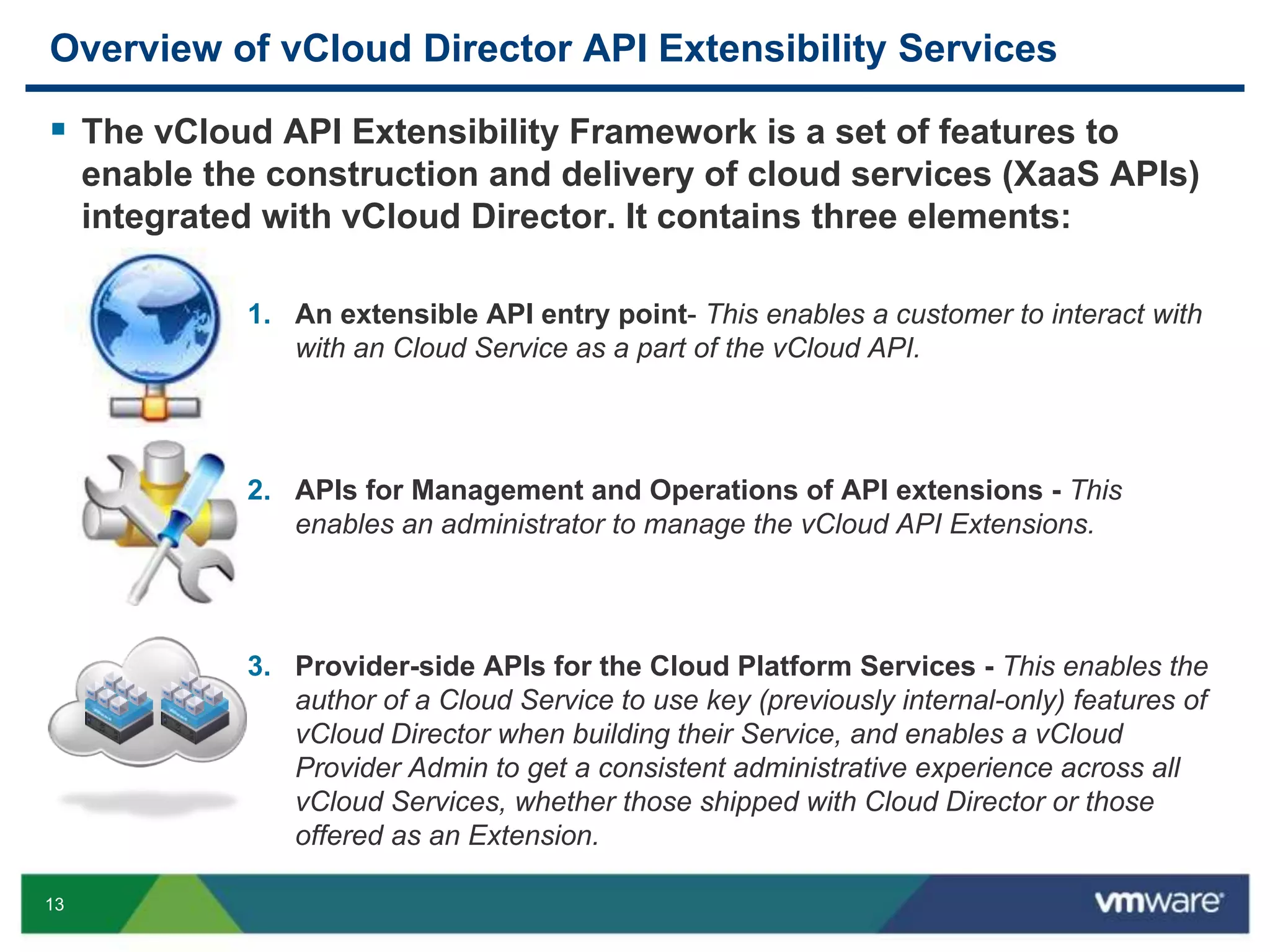 Overview of vCloud Director API Extensibility Services

▪ The vCloud API Extensibility Framework is a set of features to enable the construction and delivery of cloud services (XaaS APIs) integrated with vCloud Director. It contains three elements:

1. An extensible API entry point- This enables a customer to interact with with an Cloud Service as a part of the vCloud API.

2. APIs for Management and Operations of API extensions - This enables an administrator to manage the vCloud API Extensions.

3. Provider-side APIs for the Cloud Platform Services - This enables the author of a Cloud Service to use key (previously internal-only) features of vCloud Director when building their Service, and enables a vCloud Provider Admin to get a consistent administrative experience across all vCloud Services, whether those shipped with Cloud Director or those offered as an Extension.

13

vmware